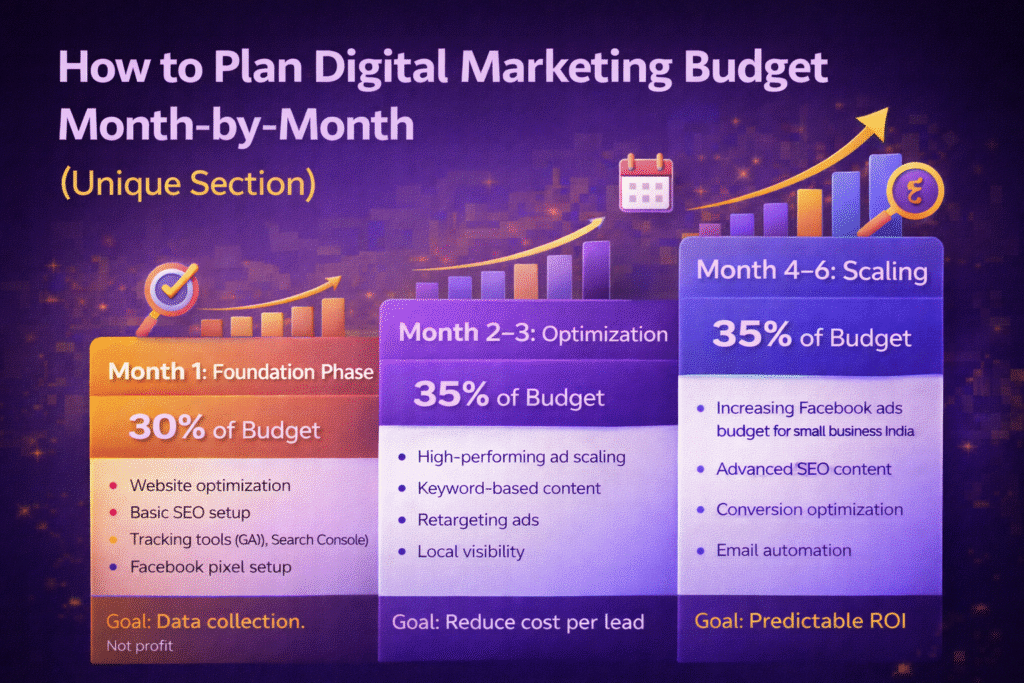 How to Plan Digital Marketing Budget Month-by-Month

(Unique Section)

Month 1: Foundation Phase

30% of Budget

- Website optimization
- Basic SEO setup
- Tracking tools (GA)), Search Console)
- Facebook pixel setup

Goal: Data collection.
Not profit

Month 2–3: Optimization

35% of Budget

- High-performing ad scaling
- Keyword-based content
- Retargeting ads
- Local visibility

Goal: Reduce cost per lead

Month 4–6: Scaling

35% of Budget

- Increasing Facebook ads budget for small business India
- Advanced SEO content
- Conversion optimization
- Email automation

Goal: Predictable ROI